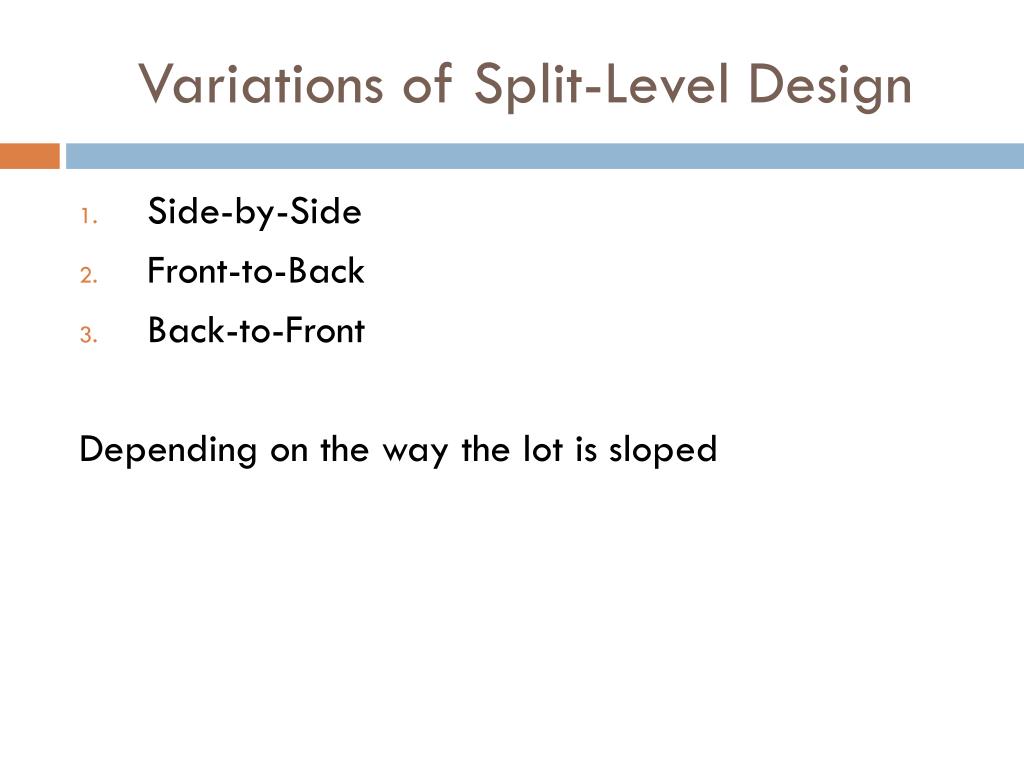 Variations of Split-Level Design

1. Side-by-Side
2. Front-to-Back
3. Back-to-Front

Depending on the way the lot is sloped